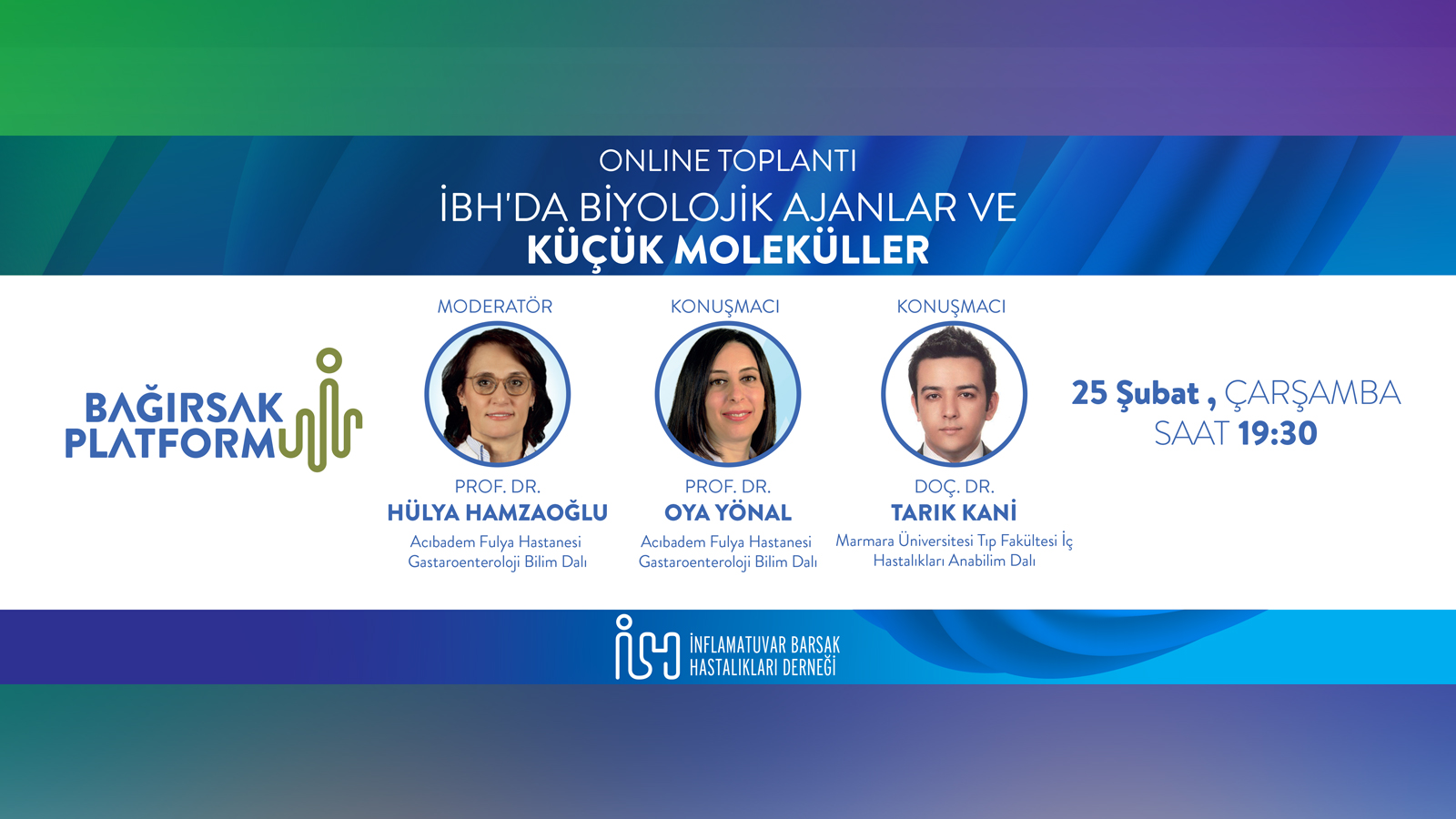 ONLINE TOPLANTI
İBH'DA BİYOLOJİK AJANLAR VE
KÜÇÜK MOLEKÜLLER

BAĞIRSAK PLATFORMU

MODERATÖR
PROF. DR.
HÜLYA HAMZAOĞLU
Acıbadem Fulya Hastanesi Gastaroenteroloji Bilim Dalı

KONUŞMACI
PROF. DR.
OYA YÖNAL
Acıbadem Fulya Hastanesi Gastaroenteroloji Bilim Dalı

KONUŞMACI
DOÇ. DR.
TARIK KANİ
Marmara Üniversitesi Tıp Fakültesi İç Hastalıkları Anabilim Dalı

25 Şubat , ÇARŞAMBA
SAAT 19:30

İNFLAMATUVAR BARSAK HASTALIKLARI DERNEĞİ